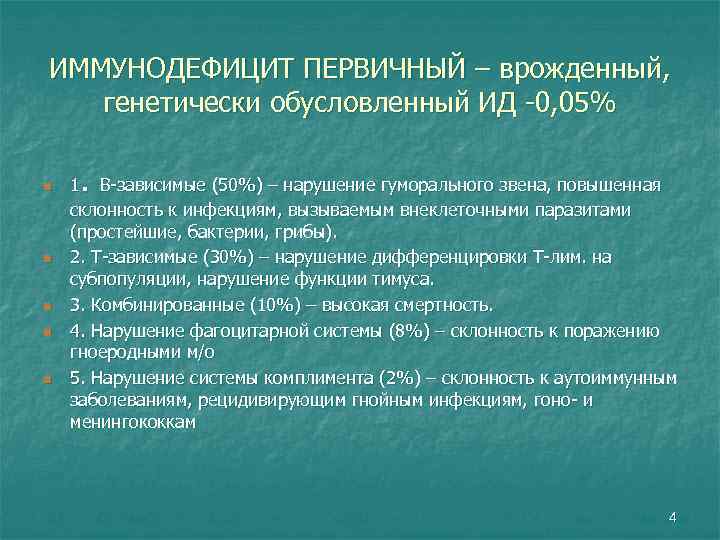 ИММУНОДЕФИЦИТ ПЕРВИЧНЫЙ – врожденный, генетически обусловленный ИД -0,05%

1. В-зависимые (50%) – нарушение гуморального звена, повышенная склонность к инфекциям, вызываемым внеклеточными паразитами (простейшие, бактерии, грибы).

2. Т-зависимые (30%) – нарушение дифференцировки Т-лим. на субпопуляции, нарушение функции тимуса.

3. Комбинированные (10%) – высокая смертность.

4. Нарушение фагоцитарной системы (8%) – склонность к поражению гноеродными м/о

5. Нарушение системы комплимента (2%) – склонность к аутоиммунным заболеваниям, рецидивирующим гнойным инфекциям, гоно- и менингококкам

4